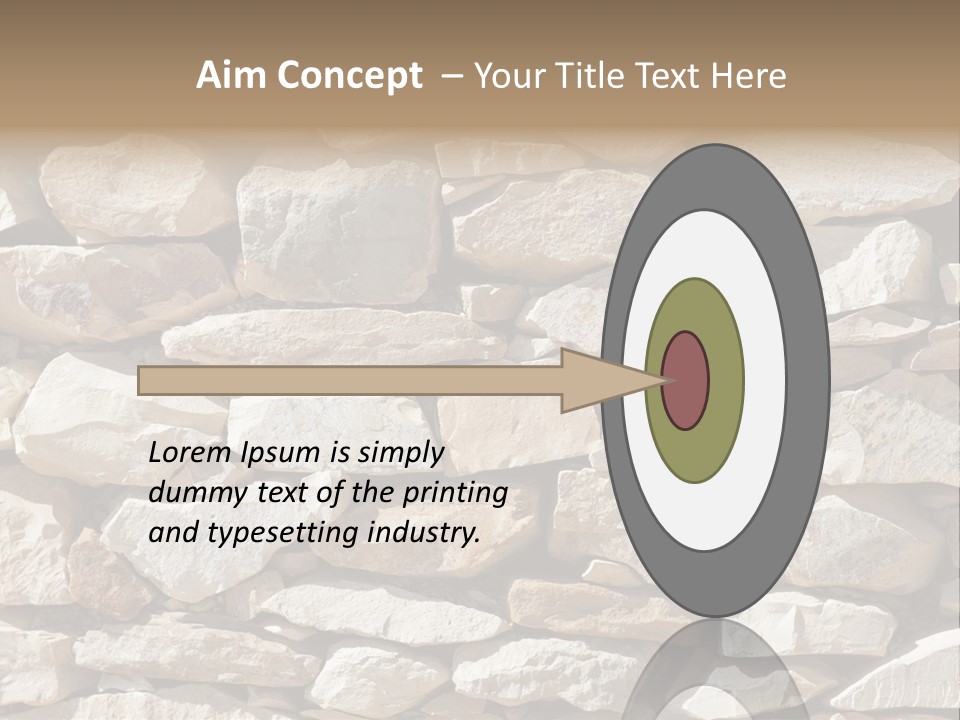 Aim Concept – Your Title Text Here

Lorem Ipsum is simply dummy text of the printing and typesetting industry.